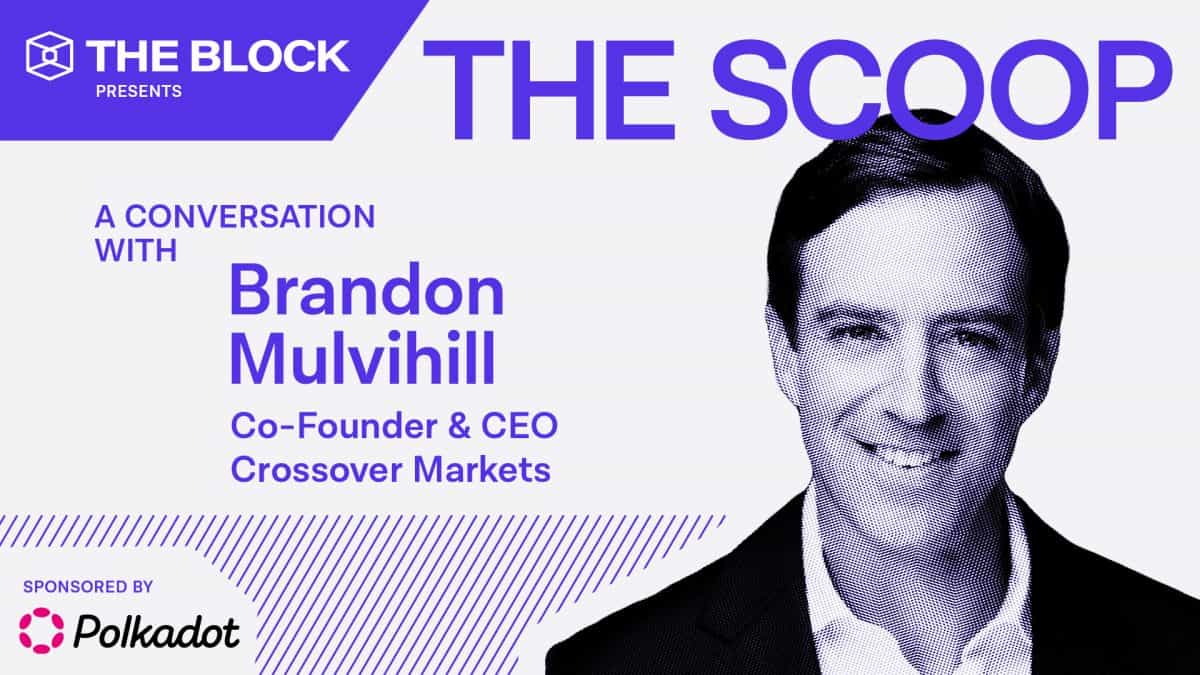 THE BLOCK
PRESENTS

THE SCOOP

A CONVERSATION WITH

Brandon Mulvihill

Co-Founder & CEO
Crossover Markets

SPONSORED BY

Polkadot